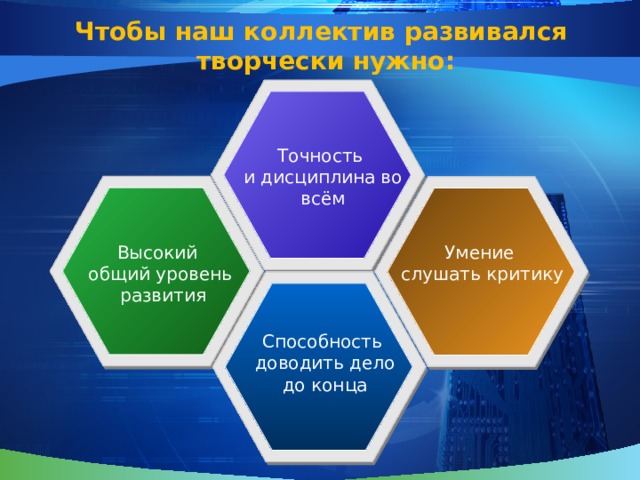 Чтобы наш коллектив развивался творчески нужно:

Точность и дисциплина во всём

Высокий общий уровень развития

Умение слушать критику

Способность доводить дело до конца